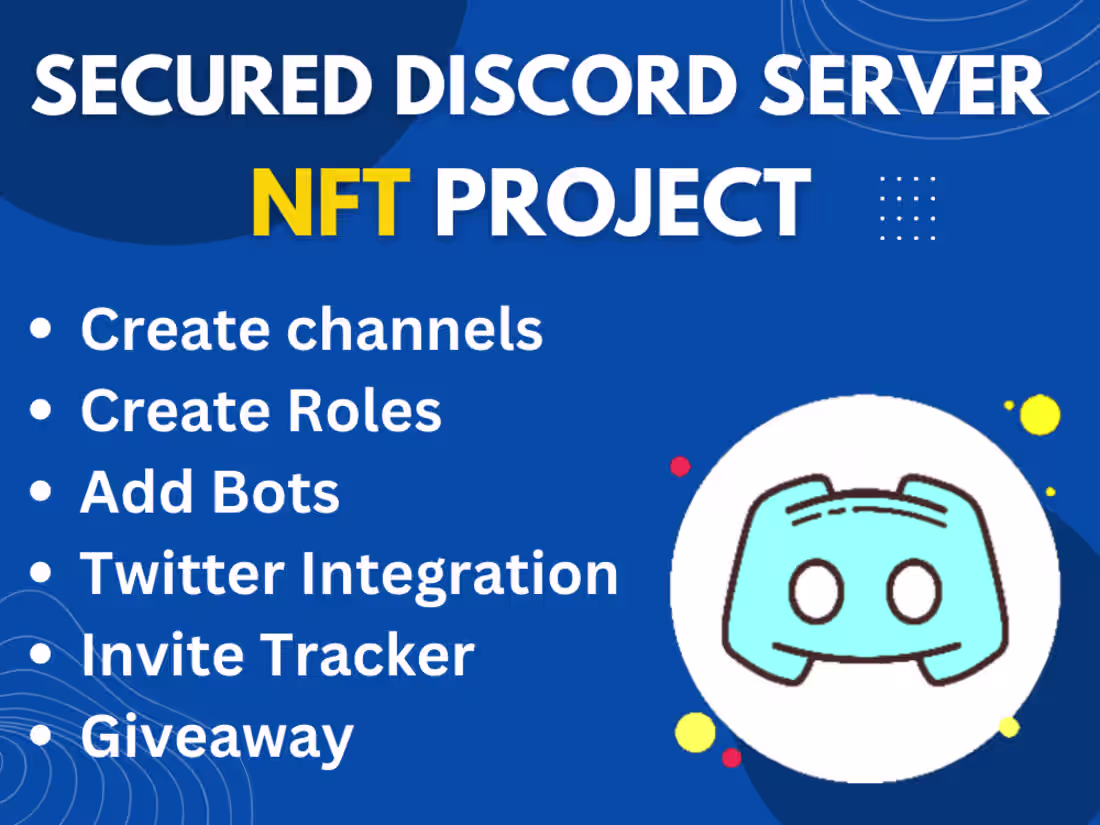 SECURED DISCORD SERVER
NFT PROJECT

- Create channels
- Create Roles
- Add Bots
- Twitter Integration
- Invite Tracker
- Giveaway